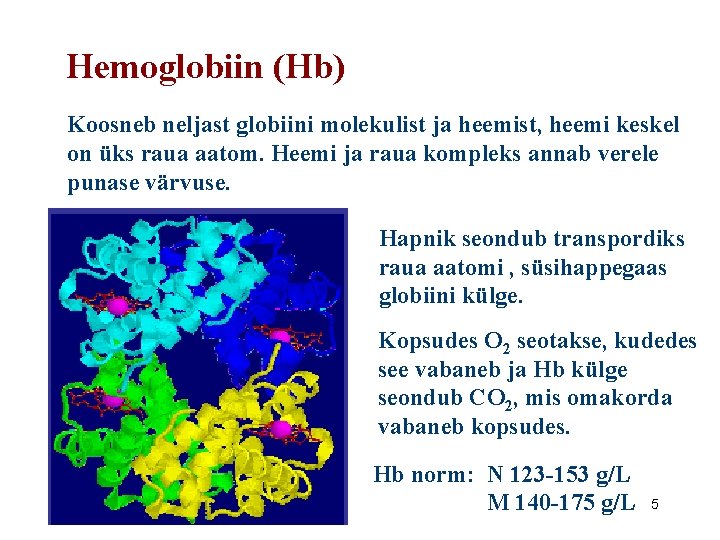 Hemoglobiin (Hb)

Koosneb neljast globiini molekulist ja heemist, heemi keskel on üks raua aatom. Heemi ja raua kompleks annab verele punase värvuse.

Hapnik seondub transpordiks raua aatomi , süsihappegaas globiini külge.

Kopsudes $O_2$ seotakse, kudedes see vabaneb ja Hb külge seondub $CO_2$, mis omakorda vabaneb kopsudes.

Hb norm: N 123-153 g/L
M 140-175 g/L

5